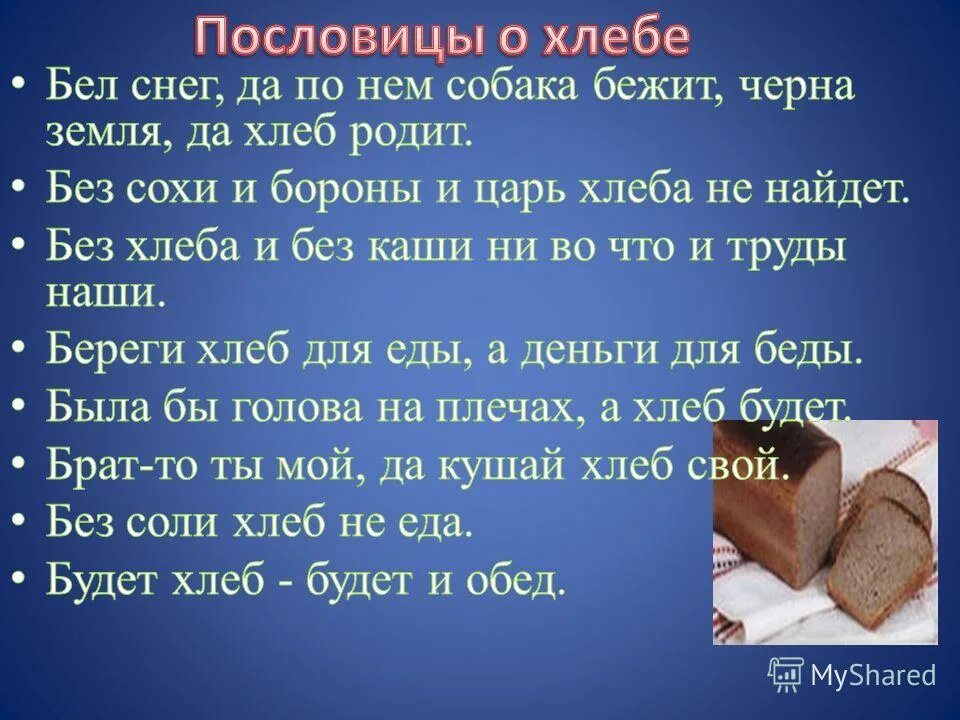 Пословицы о хлебе

• Бел снег, да по нем собака бежит, черна земля, да хлеб родит.
• Без сохи и бороны и царь хлеба не найдет.
• Без хлеба и без каши ни во что и труды наши.
• Береги хлеб для еды, а деньги для беды.
• Была бы голова на плечах, а хлеб будет.
• Брат-то ты мой, да кушай хлеб свой.
• Без соли хлеб не еда.
• Будет хлеб - будет и обед.

MyShared